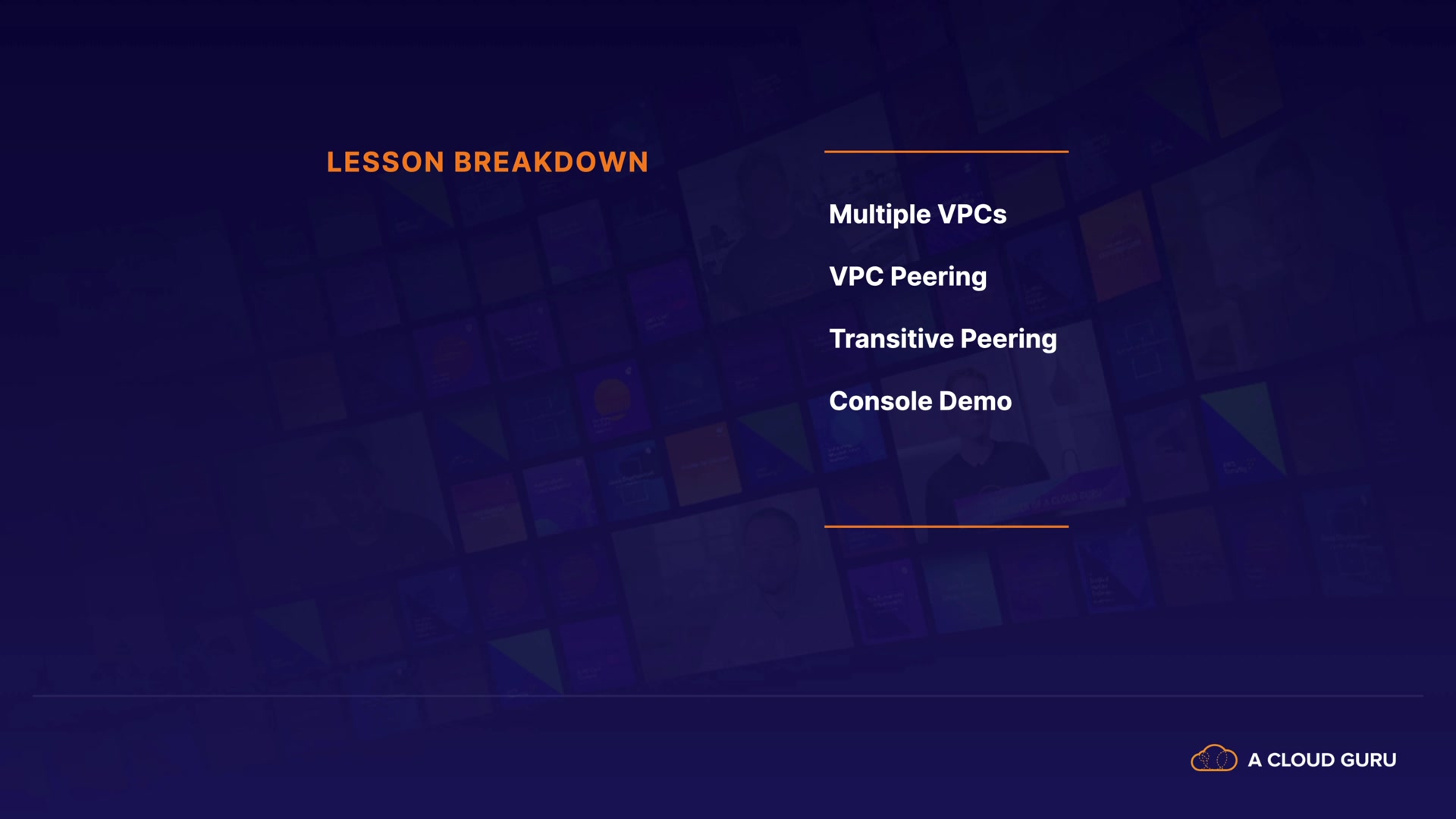 LESSON BREAKDOWN

Multiple VPCs

VPC Peering

Transitive Peering

Console Demo

A CLOUD GURU